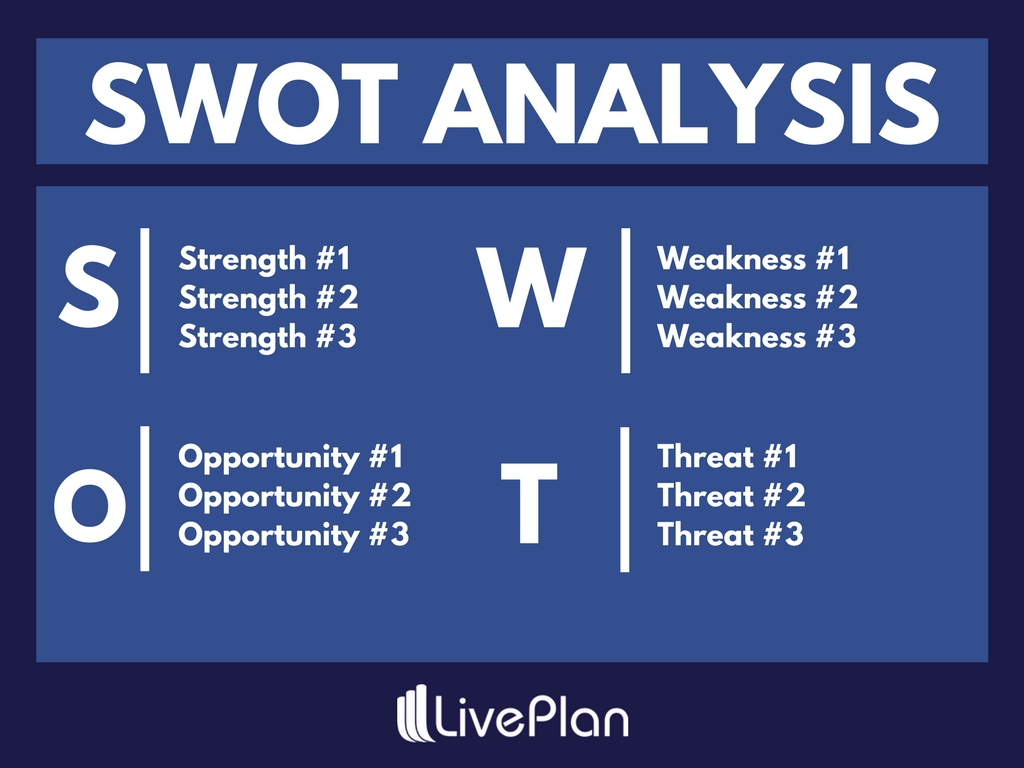 SWOT ANALYSIS

S

Strength #1
Strength #2
Strength #3

W

Weakness #1
Weakness #2
Weakness #3

O

Opportunity #1
Opportunity #2
Opportunity #3

T

Threat #1
Threat #2
Threat #3

LivePlan